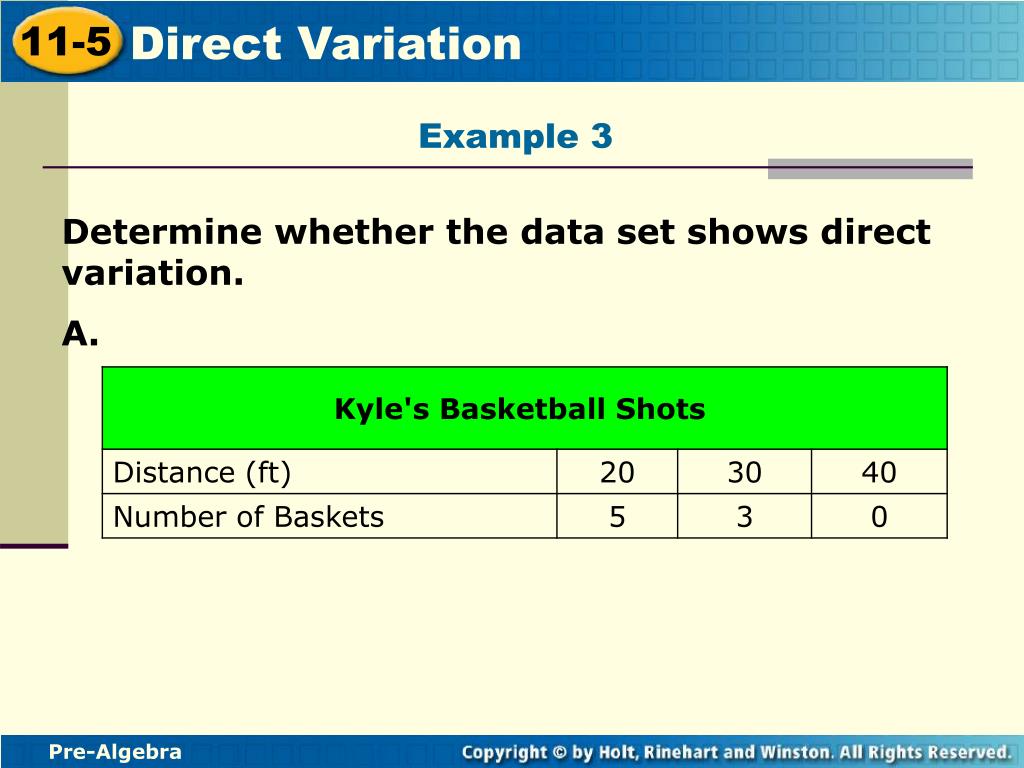 11-5 Direct Variation

Example 3

Determine whether the data set shows direct variation.

A.

| Kyle's Basketball Shots | | | |
|---|---|---|---|
| Distance (ft) | 20 | 30 | 40 |
| Number of Baskets | 5 | 3 | 0 |

Pre-Algebra

Copyright © by Holt, Rinehart and Winston. All Rights Reserved.